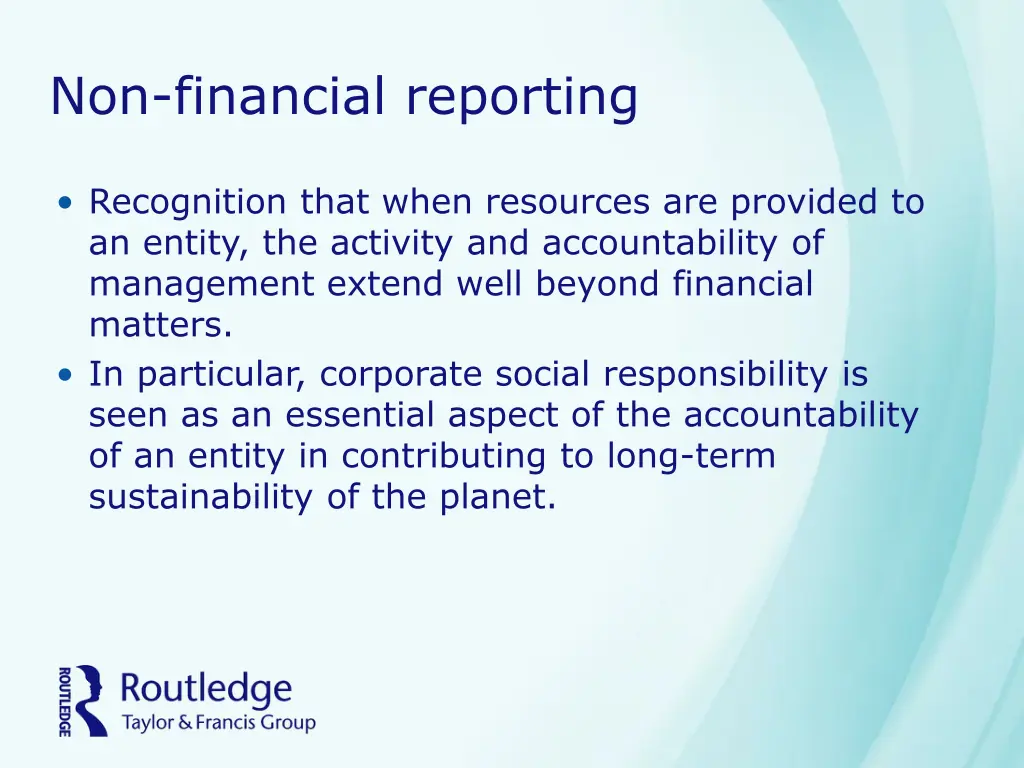 Non-financial reporting

• Recognition that when resources are provided to an entity, the activity and accountability of management extend well beyond financial matters.
• In particular, corporate social responsibility is seen as an essential aspect of the accountability of an entity in contributing to long-term sustainability of the planet.

ROUTLEDGE
Routledge
Taylor & Francis Group